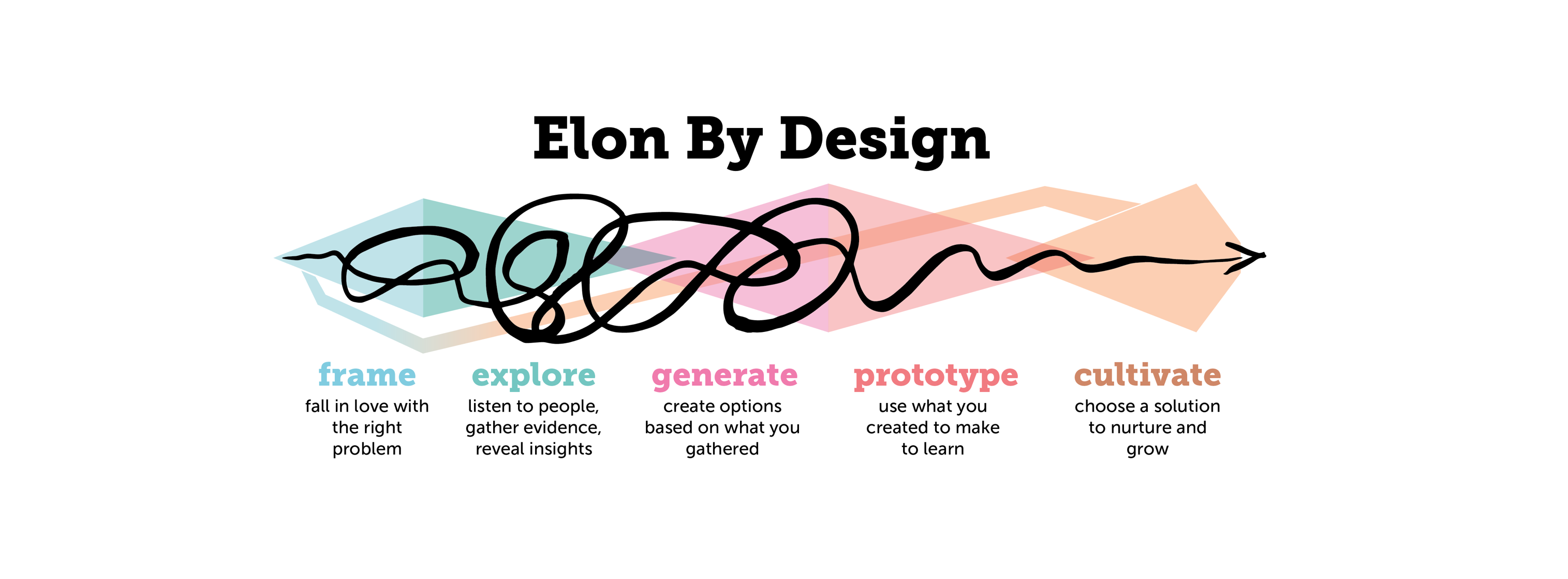 Elon By Design

frame
fall in love with the right problem

explore
listen to people, gather evidence, reveal insights

generate
create options based on what you gathered

prototype
use what you created to make to learn

cultivate
choose a solution to nurture and grow